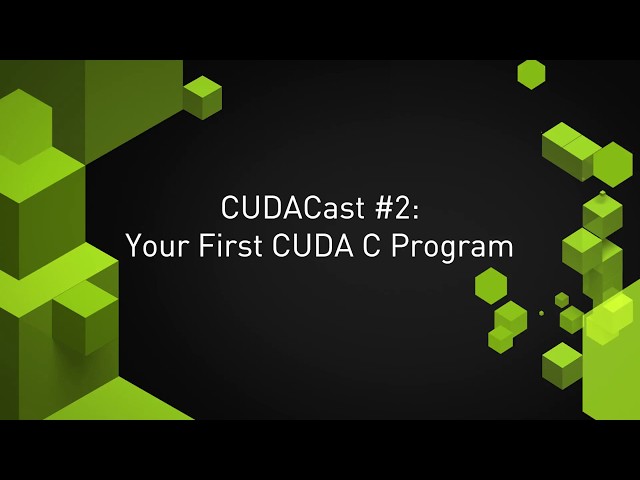 CUDACast #2:
Your First CUDA C Program